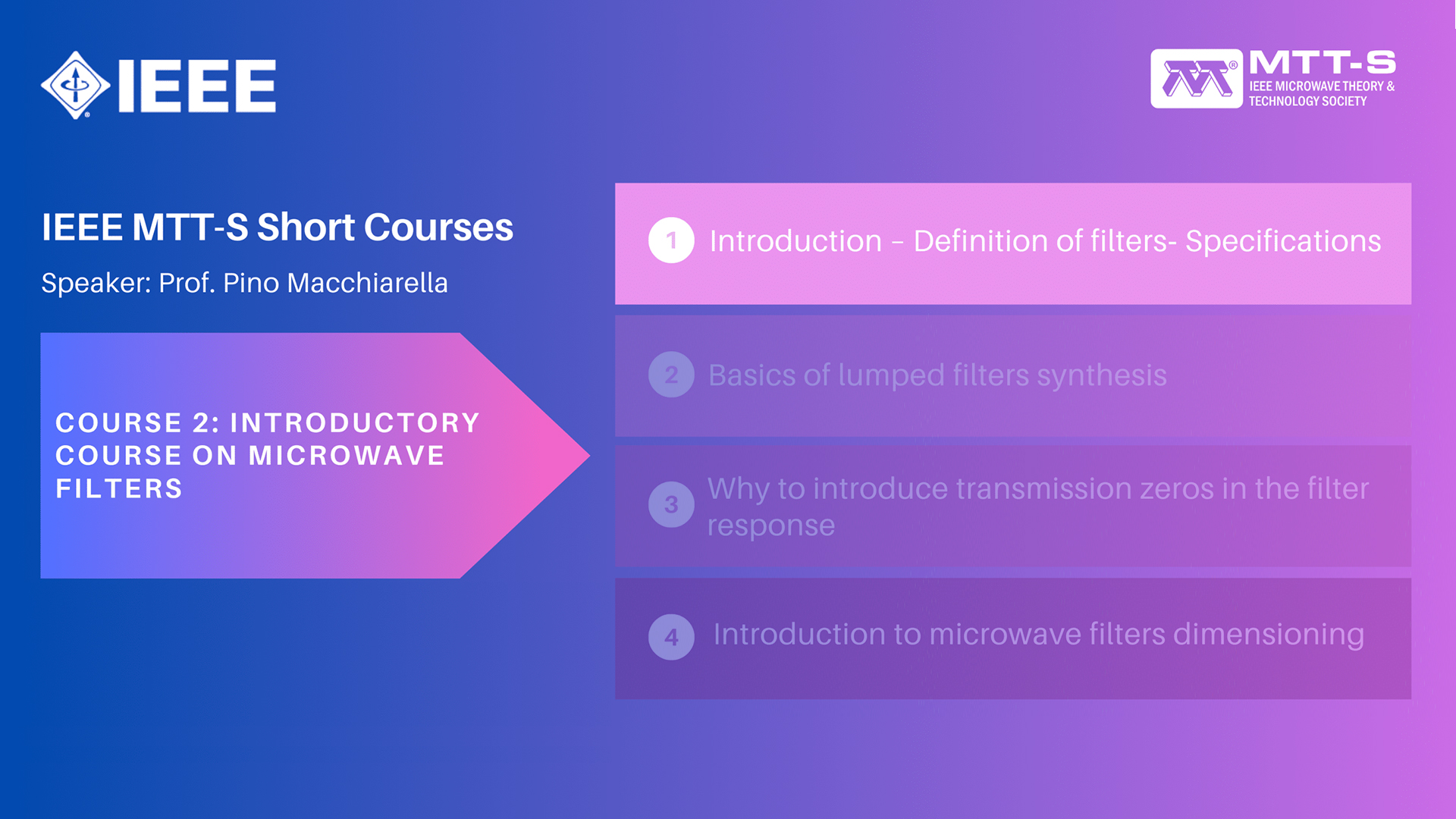 IEEE

MTT-S
IEEE MICROWAVE THEORY & TECHNOLOGY SOCIETY

IEEE MTT-S Short Courses

Speaker: Prof. Pino Macchiarella

COURSE 2: INTRODUCTORY COURSE ON MICROWAVE FILTERS

1 Introduction – Definition of filters- Specifications

2 Basics of lumped filters synthesis

3 Why to introduce transmission zeros in the filter response

4 Introduction to microwave filters dimensioning